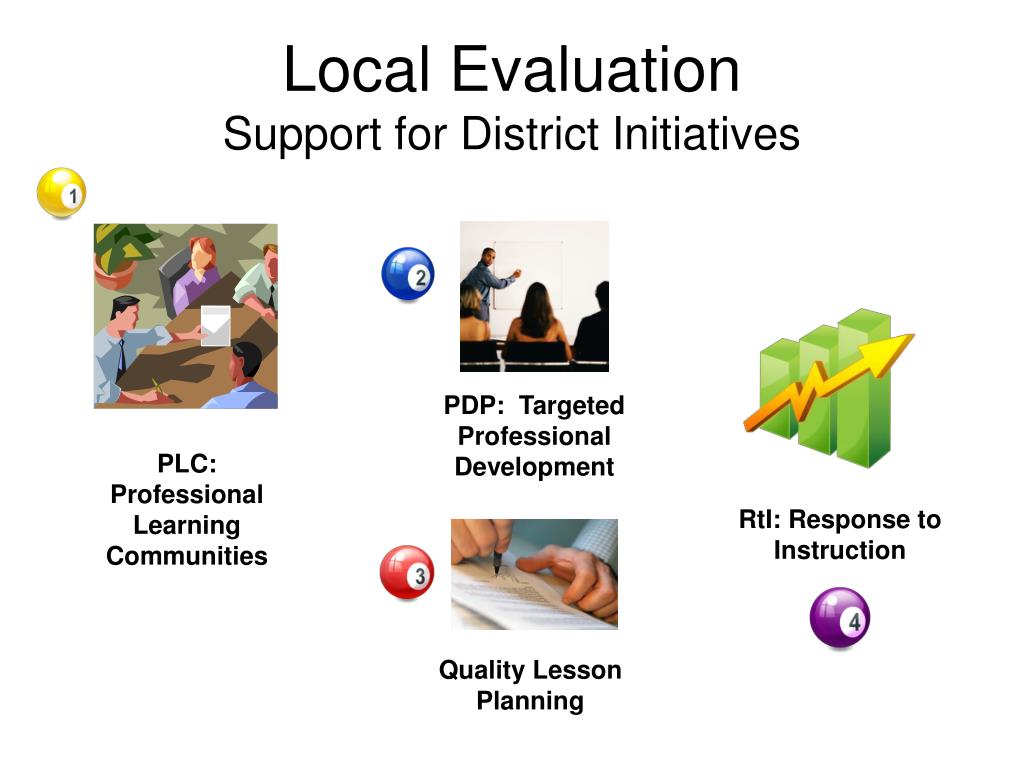 Local Evaluation
Support for District Initiatives

1

PLC: Professional Learning Communities

2

PDP: Targeted Professional Development

3

Quality Lesson Planning

RtI: Response to Instruction

4